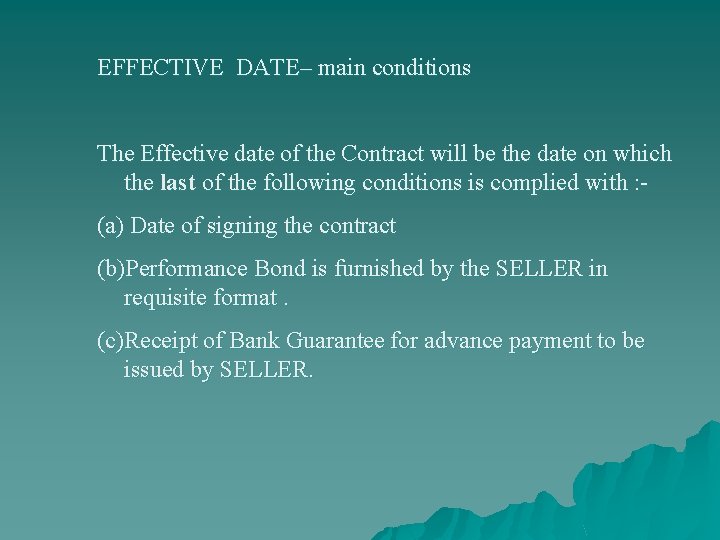 EFFECTIVE DATE– main conditions

The Effective date of the Contract will be the date on which the last of the following conditions is complied with :-

(a) Date of signing the contract

(b)Performance Bond is furnished by the SELLER in requisite format .

(c)Receipt of Bank Guarantee for advance payment to be issued by SELLER.